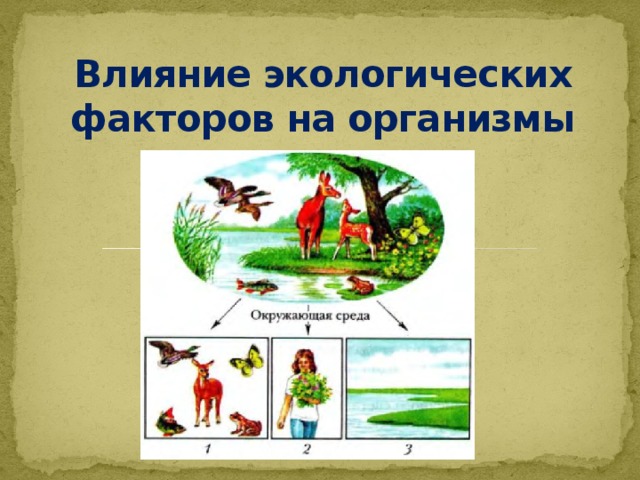 Влияние экологических факторов на организмы

Окружающая среда

1

2

3